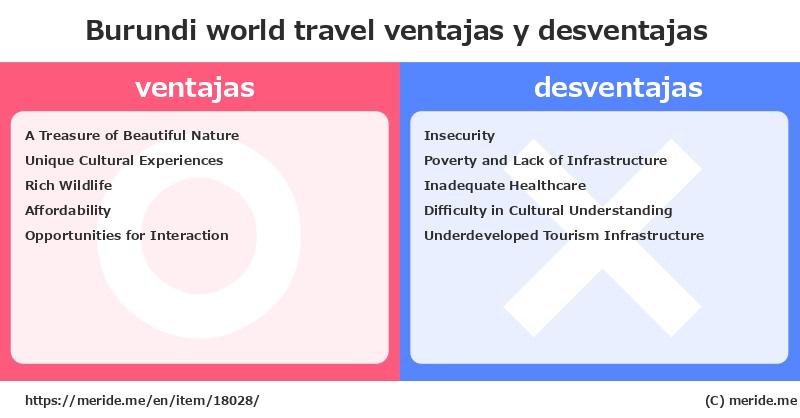 Burundi world travel ventajas y desventajas

ventajas

A Treasure of Beautiful Nature
Unique Cultural Experiences
Rich Wildlife
Affordability
Opportunities for Interaction

desventajas

Insecurity
Poverty and Lack of Infrastructure
Inadequate Healthcare
Difficulty in Cultural Understanding
Underdeveloped Tourism Infrastructure

https://meride.me/en/item/18028/

(C) meride.me